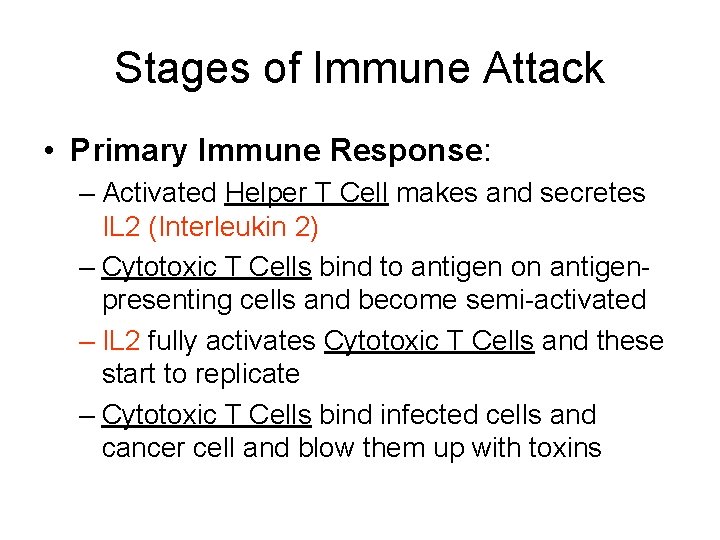 Stages of Immune Attack

• Primary Immune Response:
– Activated Helper T Cell makes and secretes IL2 (Interleukin 2)
– Cytotoxic T Cells bind to antigen on antigen-presenting cells and become semi-activated
– IL2 fully activates Cytotoxic T Cells and these start to replicate
– Cytotoxic T Cells bind infected cells and cancer cell and blow them up with toxins